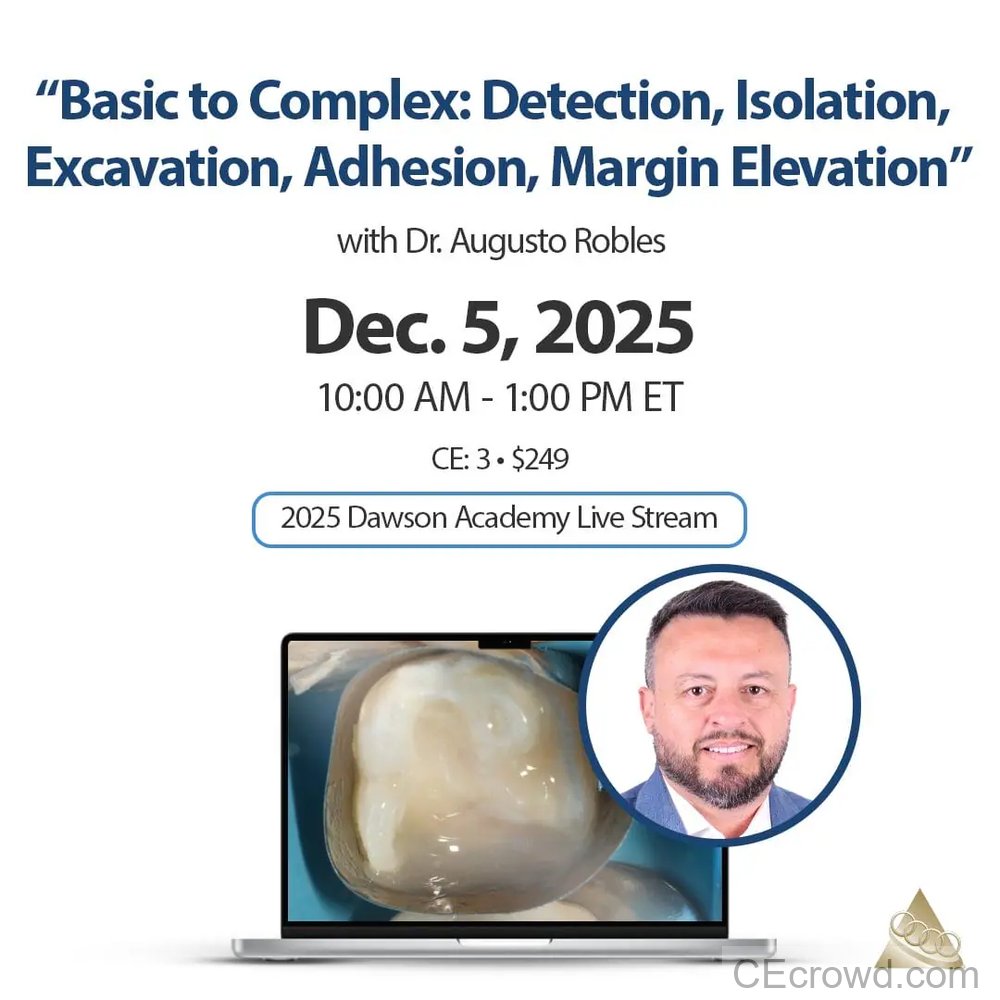 “Basic to Complex: Detection, Isolation, Excavation, Adhesion, Margin Elevation”

with Dr. Augusto Robles

Dec. 5, 2025

10:00 AM - 1:00 PM ET

CE: 3 • $249

2025 Dawson Academy Live Stream

CEcrowd.com